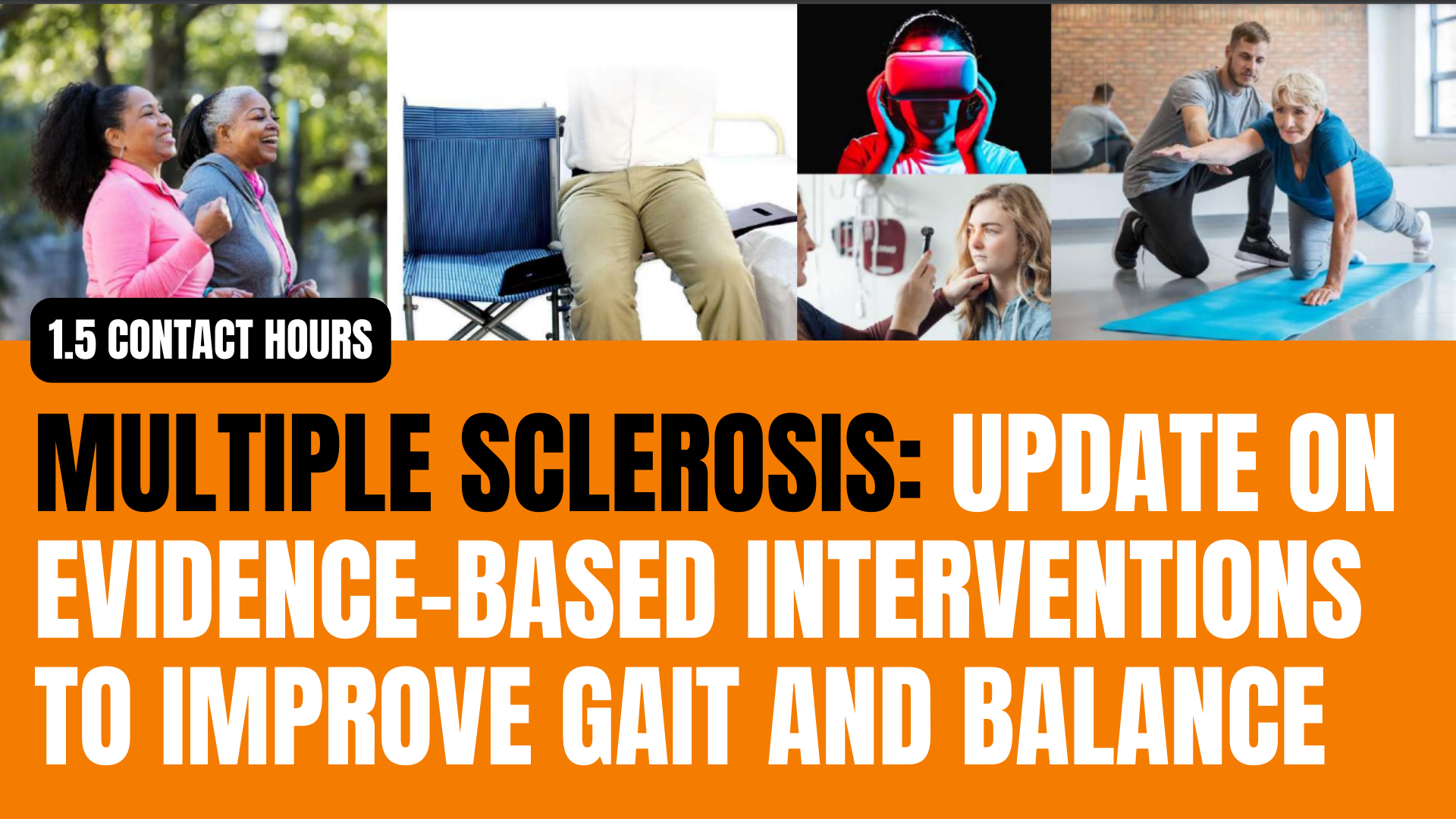 1.5 CONTACT HOURS

MULTIPLE SCLEROSIS: UPDATE ON EVIDENCE-BASED INTERVENTIONS TO IMPROVE GAIT AND BALANCE